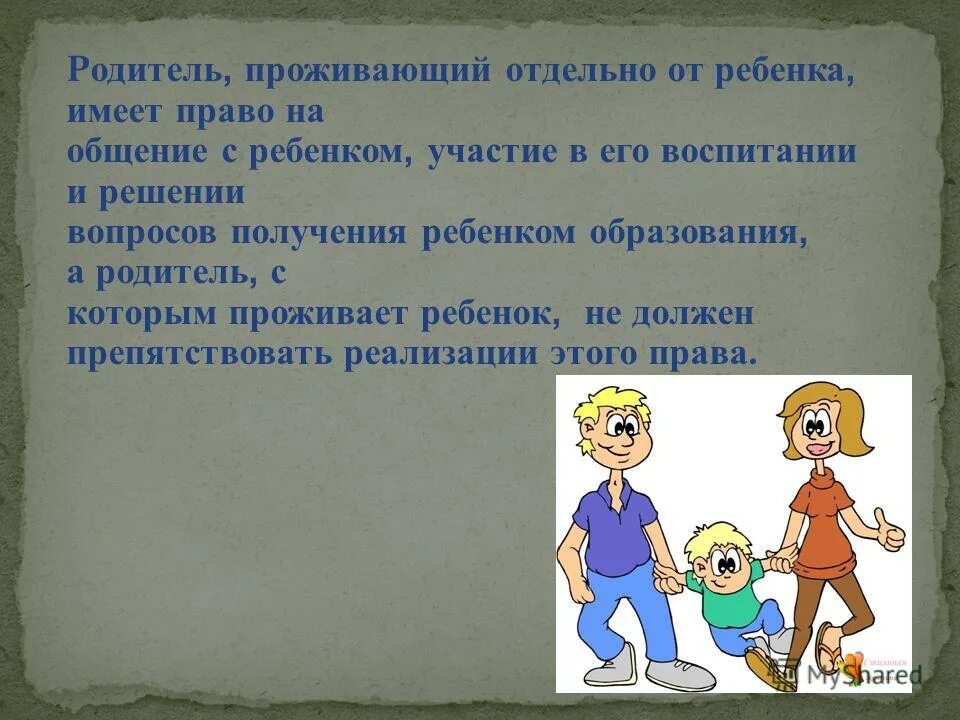 Родитель, проживающий отдельно от ребенка, имеет право на
общение с ребенком, участие в его воспитании и решении
вопросов получения ребенком образования, а родитель, с
которым проживает ребенок, не должен препятствовать реализации этого права.

MyShared